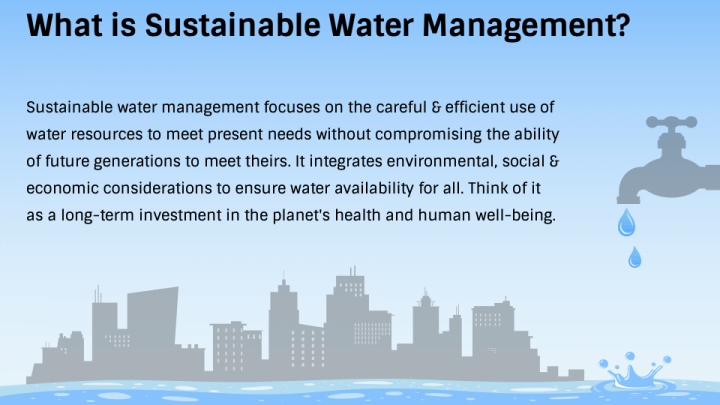 What is Sustainable Water Management?

Sustainable water management focuses on the careful & efficient use of water resources to meet present needs without compromising the ability of future generations to meet theirs. It integrates environmental, social & economic considerations to ensure water availability for all. Think of it as a long-term investment in the planet's health and human well-being.